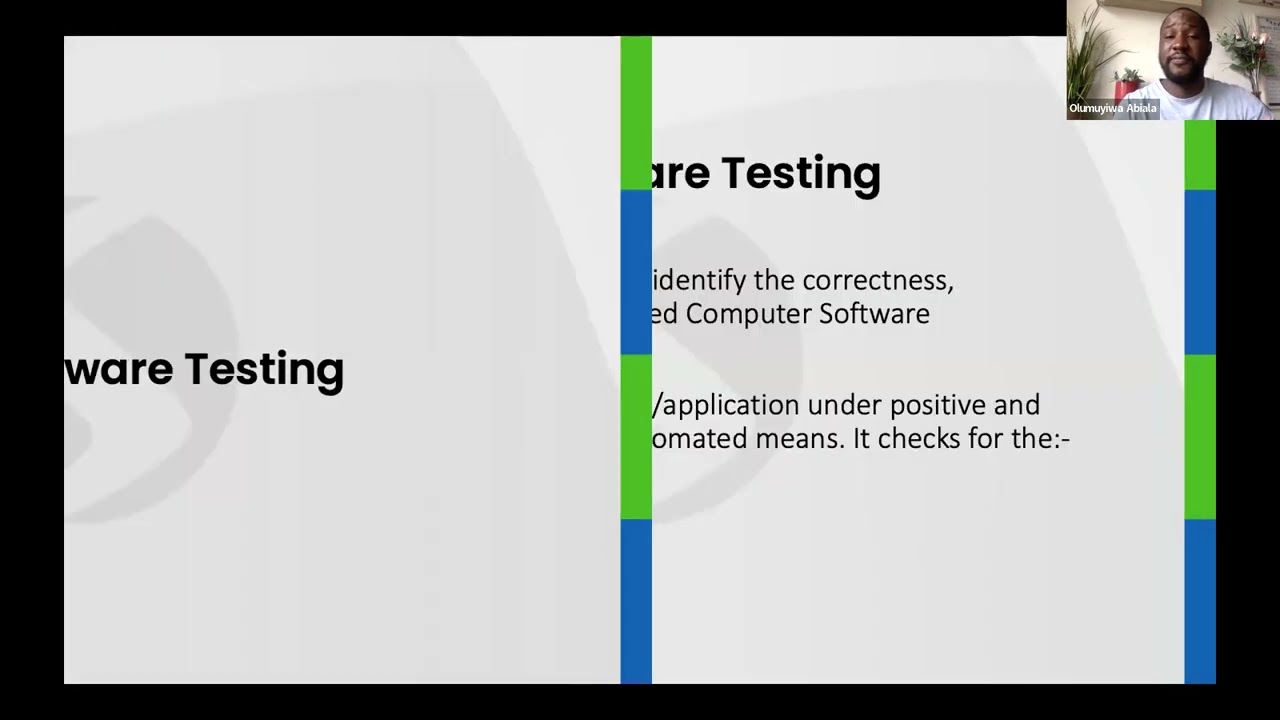 ware Testing

are Testing

identify the correctness, ed Computer Software

/application under positive and omated means. It checks for the:-

Olumuyiwa Abiala